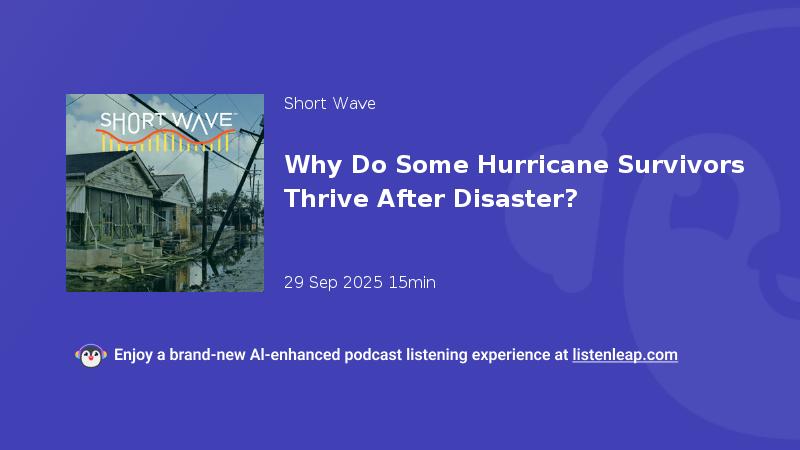 SHORT WAVE

Short Wave

Why Do Some Hurricane Survivors Thrive After Disaster?

29 Sep 2025 15min

Enjoy a brand-new AI-enhanced podcast listening experience at listenleap.com